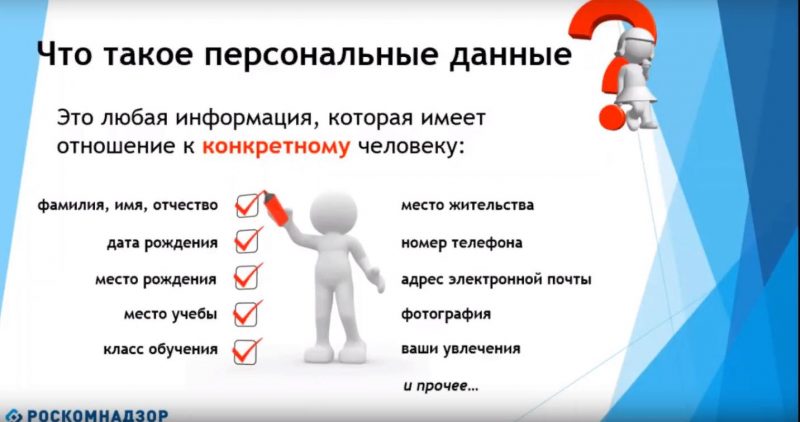 Что такое персональные данные

Это любая информация, которая имеет отношение к конкретному человеку:

фамилия, имя, отчество
дата рождения
место рождения
место учебы
класс обучения

место жительства
номер телефона
адрес электронной почты
фотография
ваши увлечения
и прочее...

РОСКОМНАДЗОР